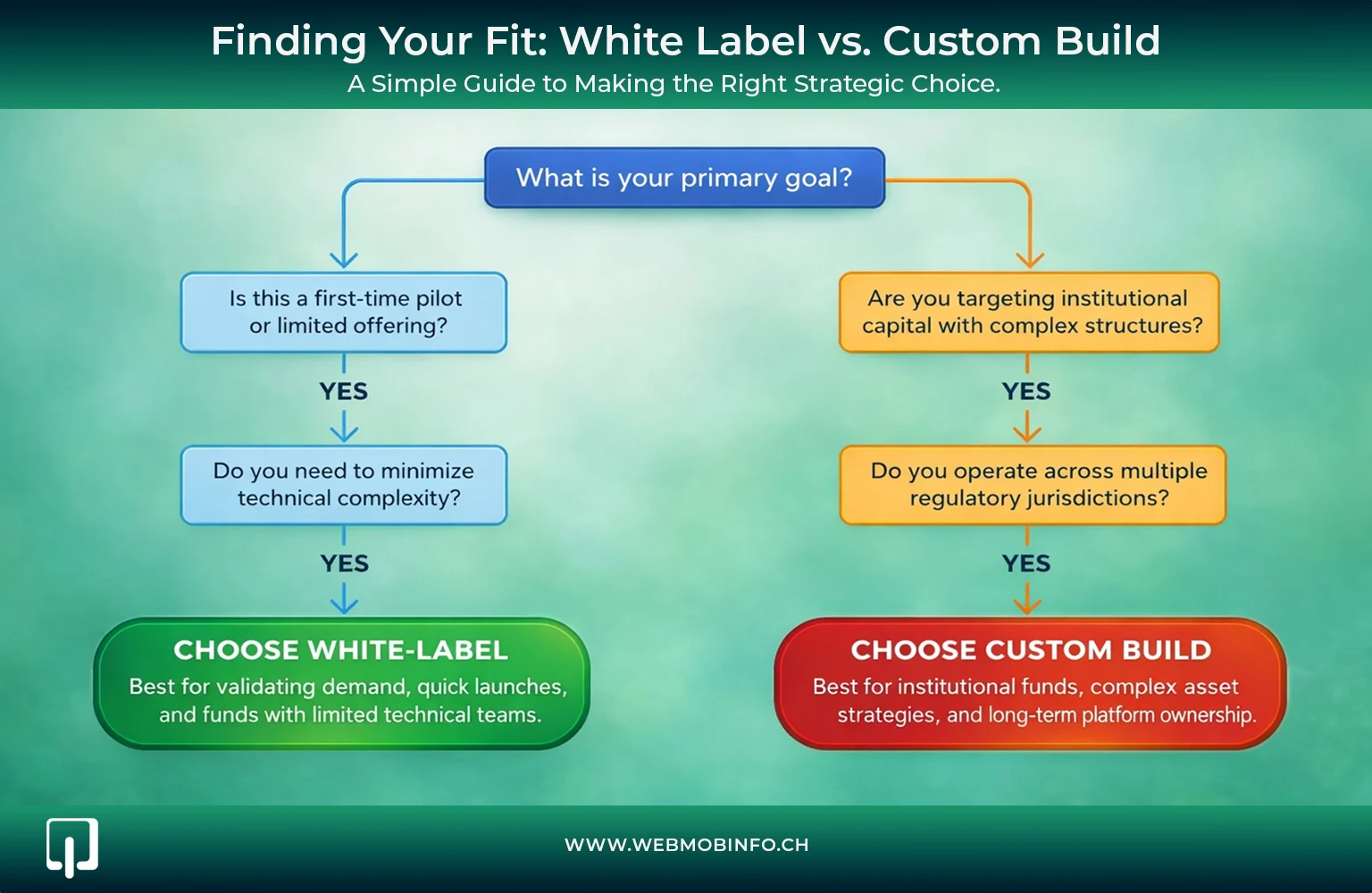 Finding Your Fit: White Label vs. Custom Build
A Simple Guide to Making the Right Strategic Choice.

What is your primary goal?

Is this a first-time pilot or limited offering?

YES

Do you need to minimize technical complexity?

YES

CHOOSE WHITE-LABEL
Best for validating demand, quick launches, and funds with limited technical teams.

Are you targeting institutional capital with complex structures?

YES

Do you operate across multiple regulatory jurisdictions?

YES

CHOOSE CUSTOM BUILD
Best for institutional funds, complex asset strategies, and long-term platform ownership.

WWW.WEBMOBINFO.CH